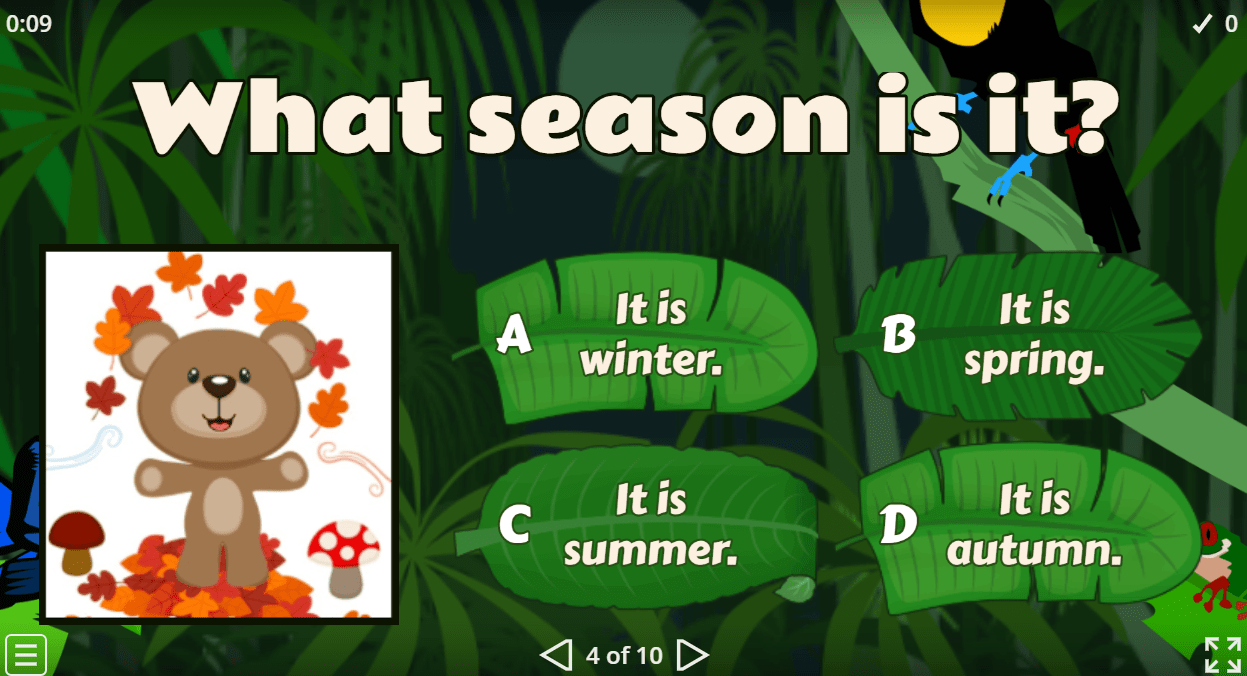 0:09

✓ 0

What season is it?

A It is winter.

B It is spring.

C It is summer.

D It is autumn.

4 of 10